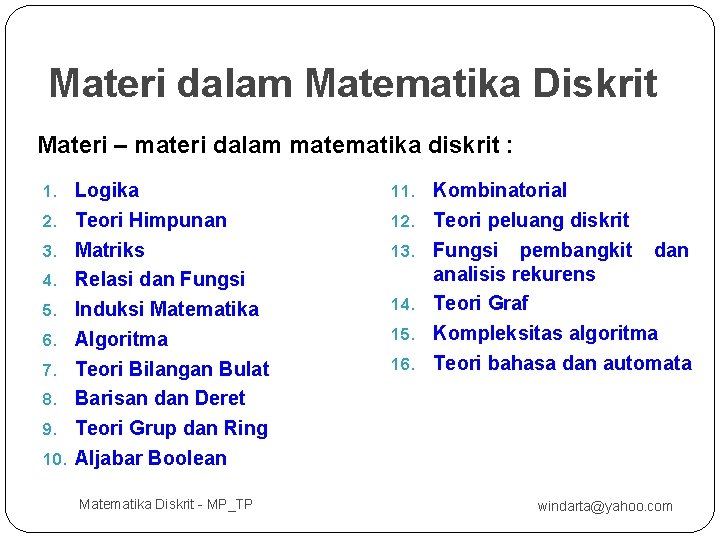 Materi dalam Matematika Diskrit

Materi – materi dalam matematika diskrit :

1. Logika
2. Teori Himpunan
3. Matriks
4. Relasi dan Fungsi
5. Induksi Matematika
6. Algoritma
7. Teori Bilangan Bulat
8. Barisan dan Deret
9. Teori Grup dan Ring
10. Aljabar Boolean

11. Kombinatorial
12. Teori peluang diskrit
13. Fungsi pembangkit dan analisis rekurens
14. Teori Graf
15. Kompleksitas algoritma
16. Teori bahasa dan automata

Matematika Diskrit - MP_TP

windarta@yahoo.com